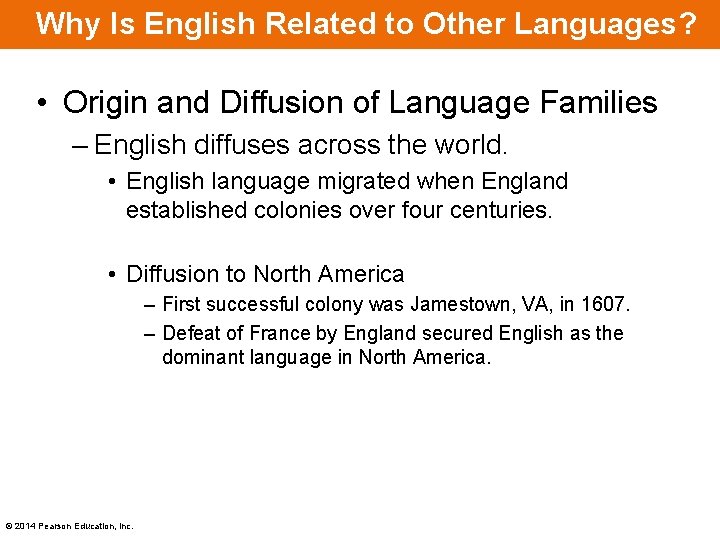 Why Is English Related to Other Languages?

• Origin and Diffusion of Language Families
– English diffuses across the world.
• English language migrated when England established colonies over four centuries.

• Diffusion to North America
– First successful colony was Jamestown, VA, in 1607.
– Defeat of France by England secured English as the dominant language in North America.

© 2014 Pearson Education, Inc.